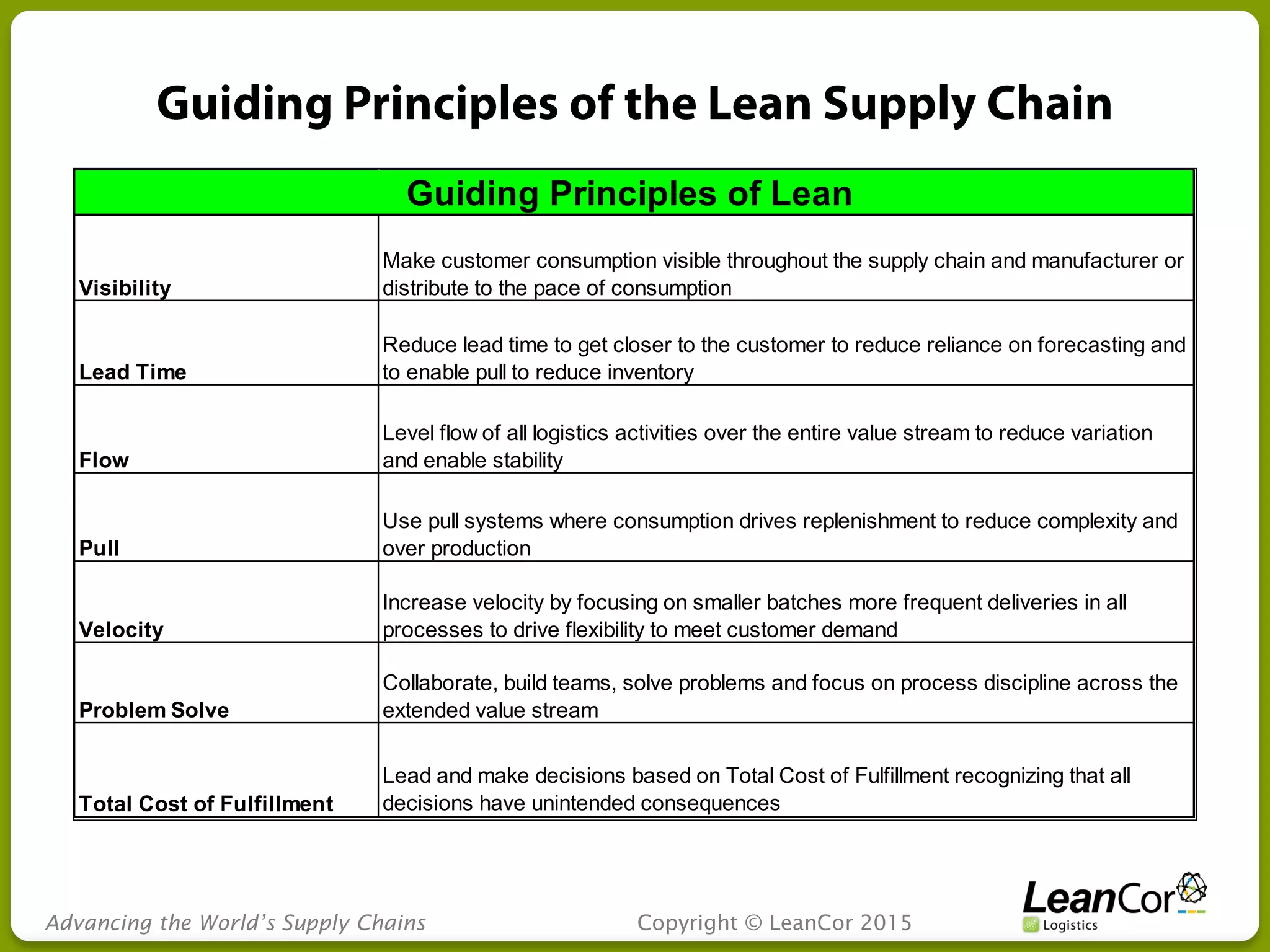 Guiding Principles of the Lean Supply Chain

| Guiding Principles of Lean | |
|---|---|
| Visibility | Make customer consumption visible throughout the supply chain and manufacturer or distribute to the pace of consumption |
| Lead Time | Reduce lead time to get closer to the customer to reduce reliance on forecasting and to enable pull to reduce inventory |
| Flow | Level flow of all logistics activities over the entire value stream to reduce variation and enable stability |
| Pull | Use pull systems where consumption drives replenishment to reduce complexity and over production |
| Velocity | Increase velocity by focusing on smaller batches more frequent deliveries in all processes to drive flexibility to meet customer demand |
| Problem Solve | Collaborate, build teams, solve problems and focus on process discipline across the extended value stream |
| Total Cost of Fulfillment | Lead and make decisions based on Total Cost of Fulfillment recognizing that all decisions have unintended consequences |

Advancing the World's Supply Chains

Copyright © LeanCor 2015

LeanCor Logistics